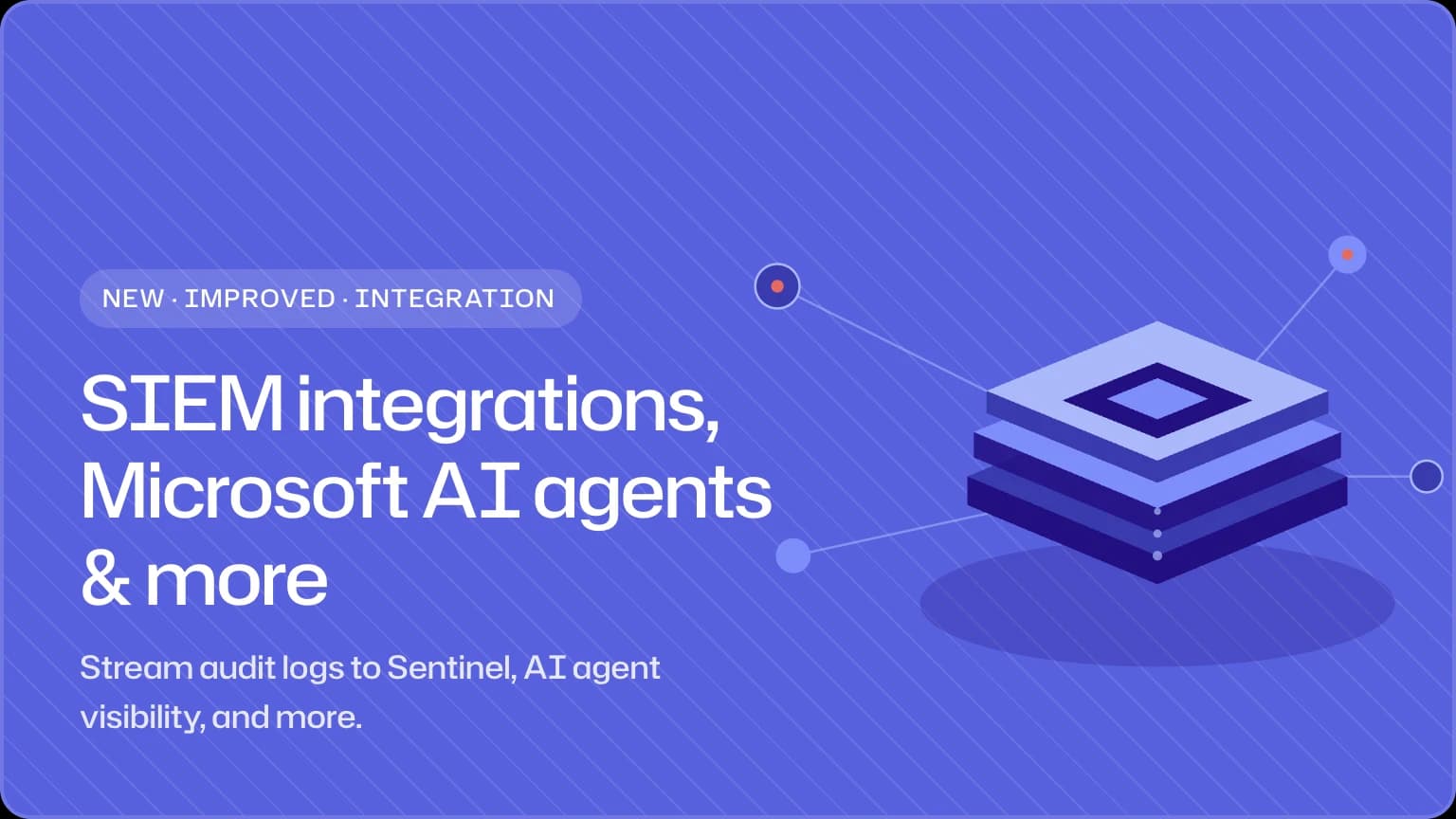 NEW · IMPROVED · INTEGRATION

SIEM integrations, Microsoft AI agents & more

Stream audit logs to Sentinel, AI agent visibility, and more.